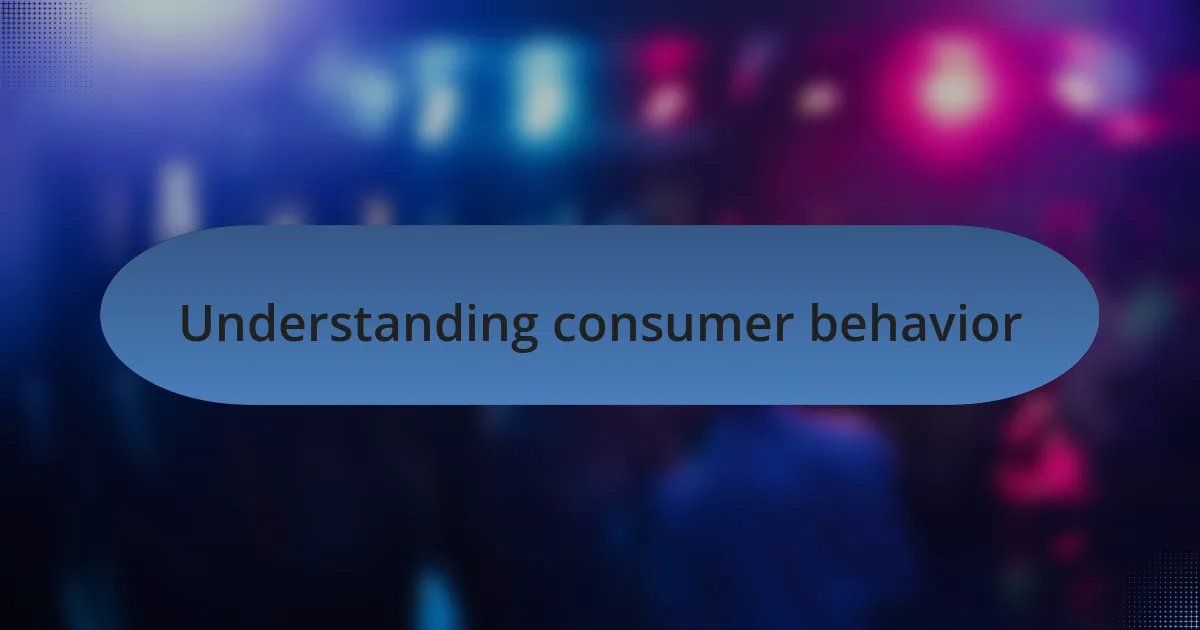 Understanding consumer behavior